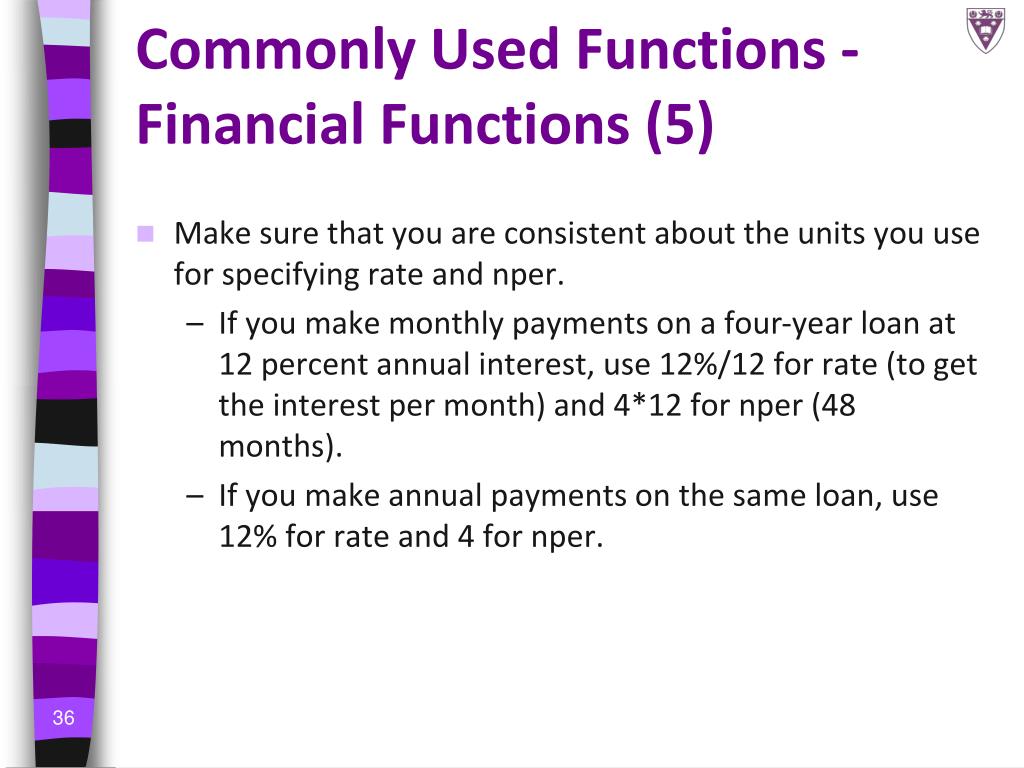 Commonly Used Functions - Financial Functions (5)

Make sure that you are consistent about the units you use for specifying rate and nper.

– If you make monthly payments on a four-year loan at 12 percent annual interest, use 12%/12 for rate (to get the interest per month) and 4*12 for nper (48 months).

– If you make annual payments on the same loan, use 12% for rate and 4 for nper.

36